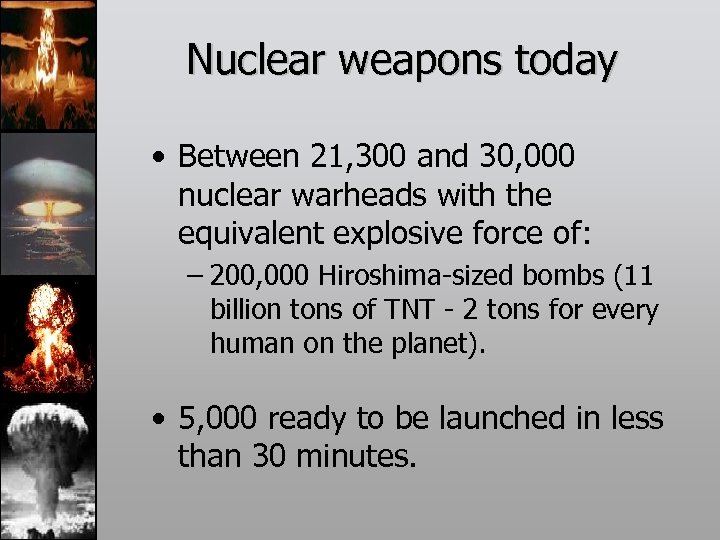 Nuclear weapons today

• Between 21,300 and 30,000 nuclear warheads with the equivalent explosive force of:

– 200,000 Hiroshima-sized bombs (11 billion tons of TNT - 2 tons for every human on the planet).

• 5,000 ready to be launched in less than 30 minutes.